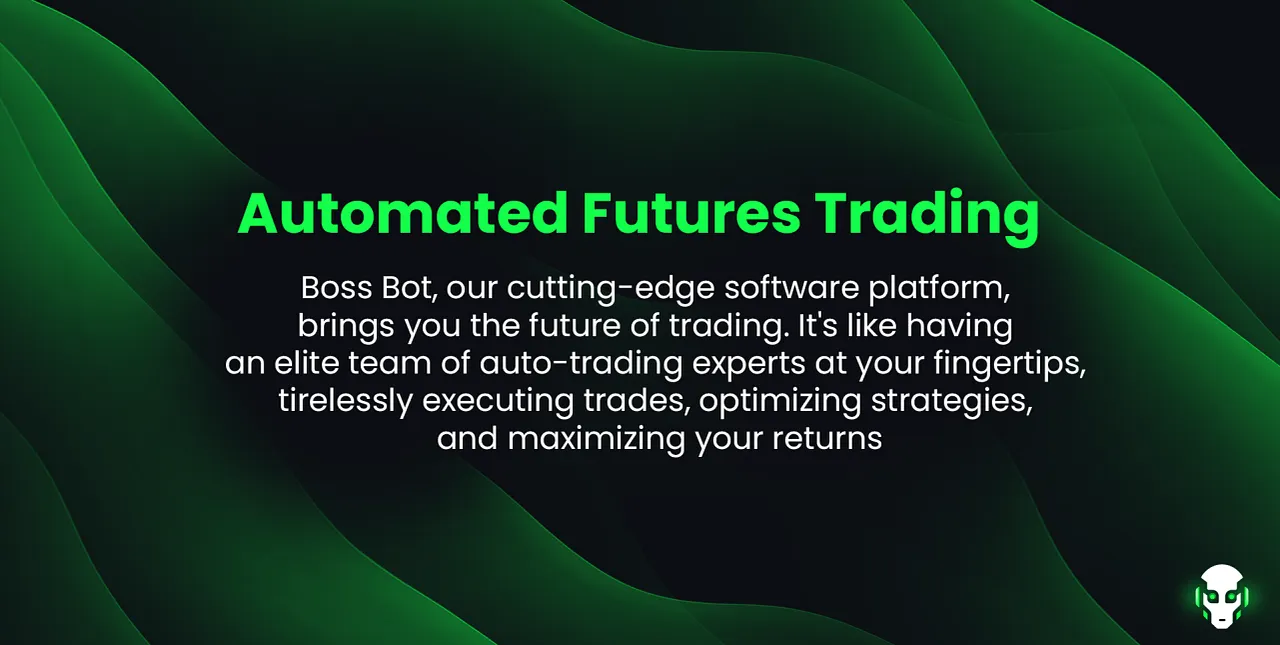 Automated Futures Trading

Boss Bot, our cutting-edge software platform, brings you the future of trading. It's like having an elite team of auto-trading experts at your fingertips, tirelessly executing trades, optimizing strategies, and maximizing your returns